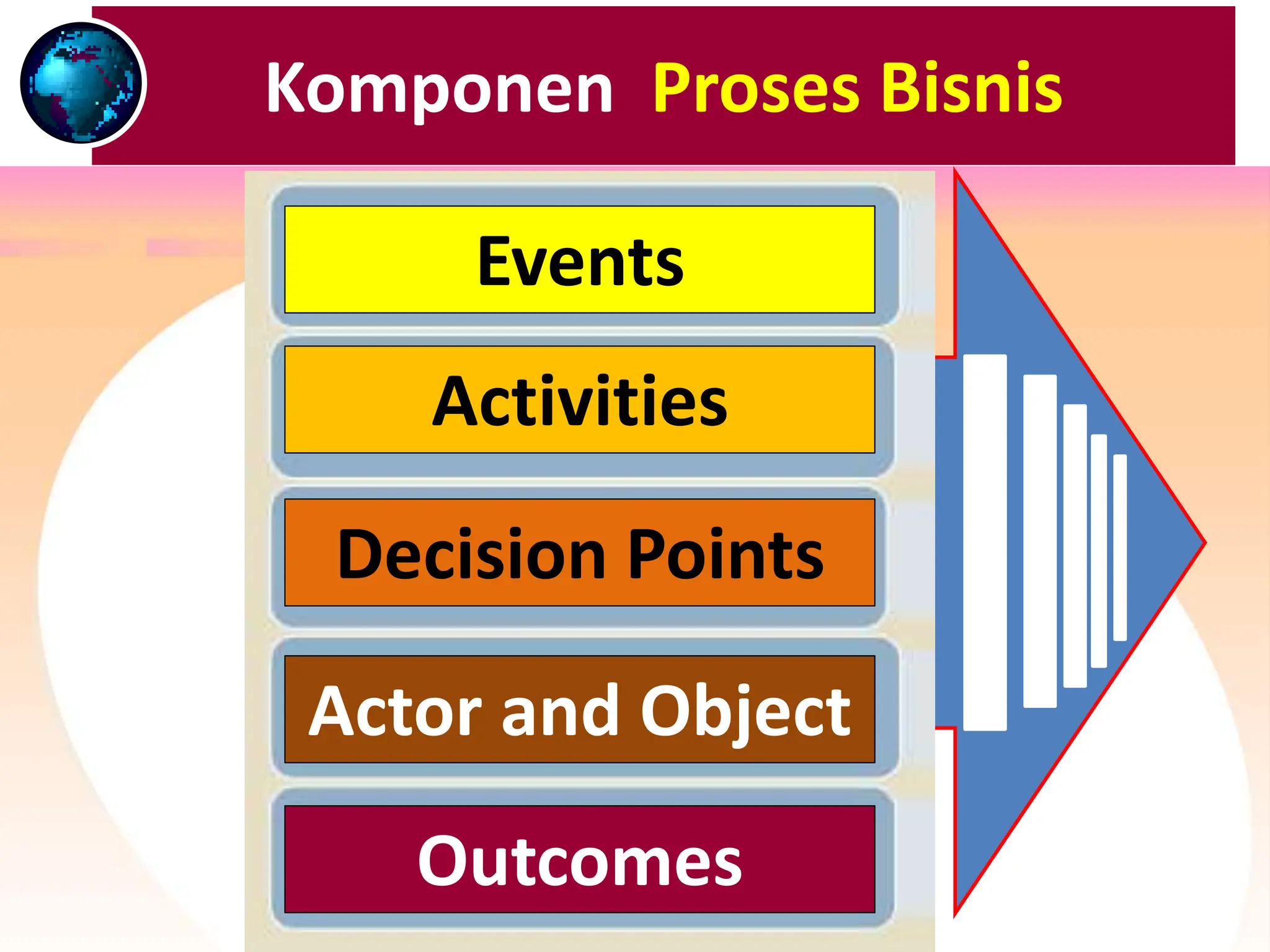 Komponen Proses Bisnis

Events

Activities

Decision Points

Actor and Object

Outcomes